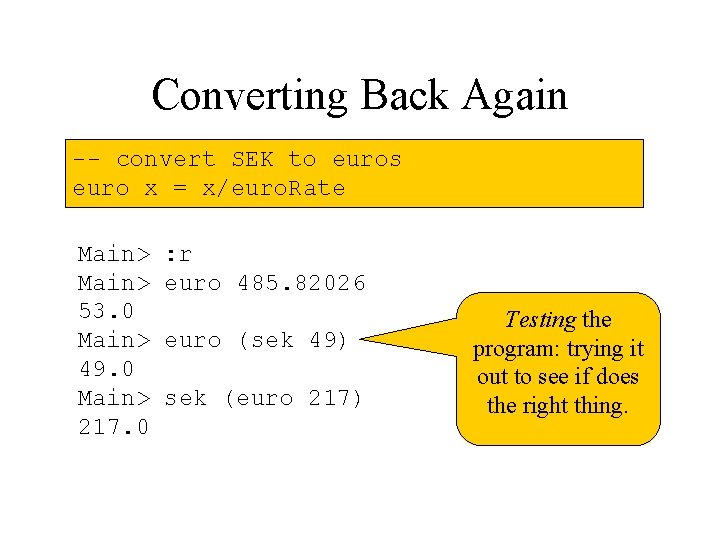 Converting Back Again

-- convert SEK to euros
euro x = x/euroRate

Main> :r
Main> euro 485.82026
53.0
Main> euro (sek 49)
49.0
Main> sek (euro 217)
217.0

Testing the program: trying it out to see if does the right thing.